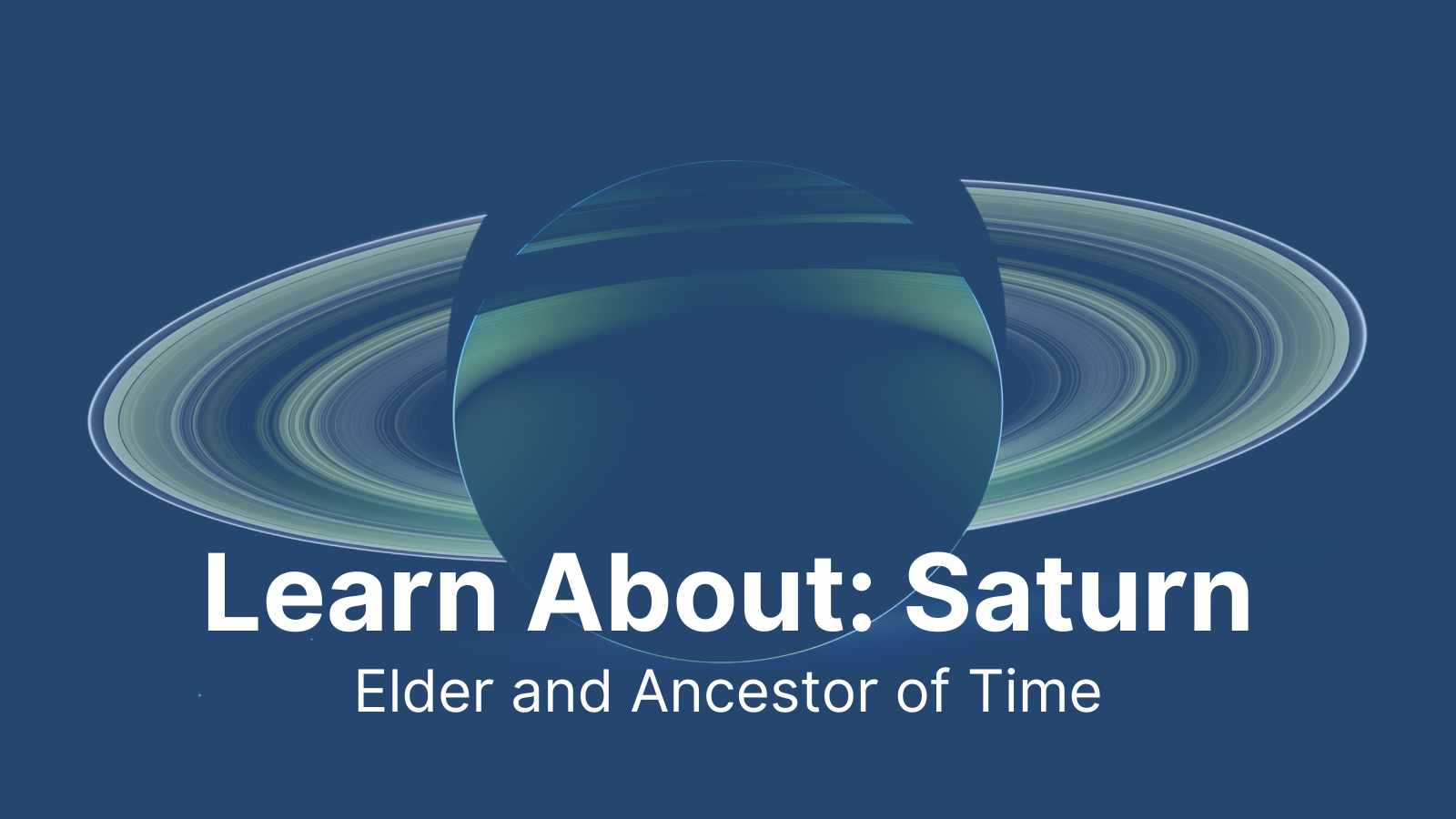 Learn About: Saturn
Elder and Ancestor of Time